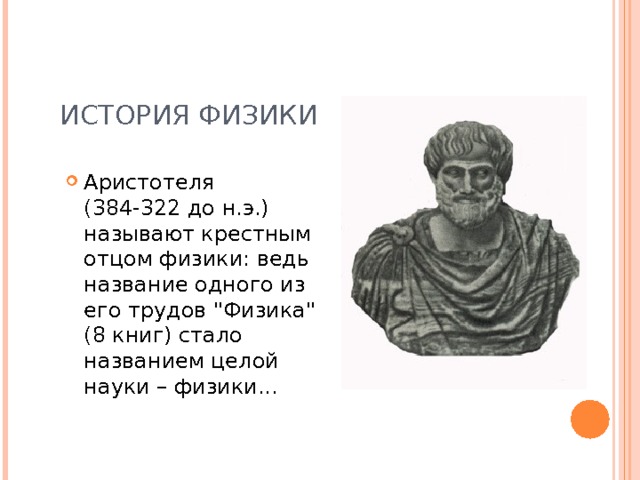 ИСТОРИЯ ФИЗИКИ

Аристотеля (384-322 до н.э.) называют крестным отцом физики: ведь название одного из его трудов "Физика" (8 книг) стало названием целой науки – физики...